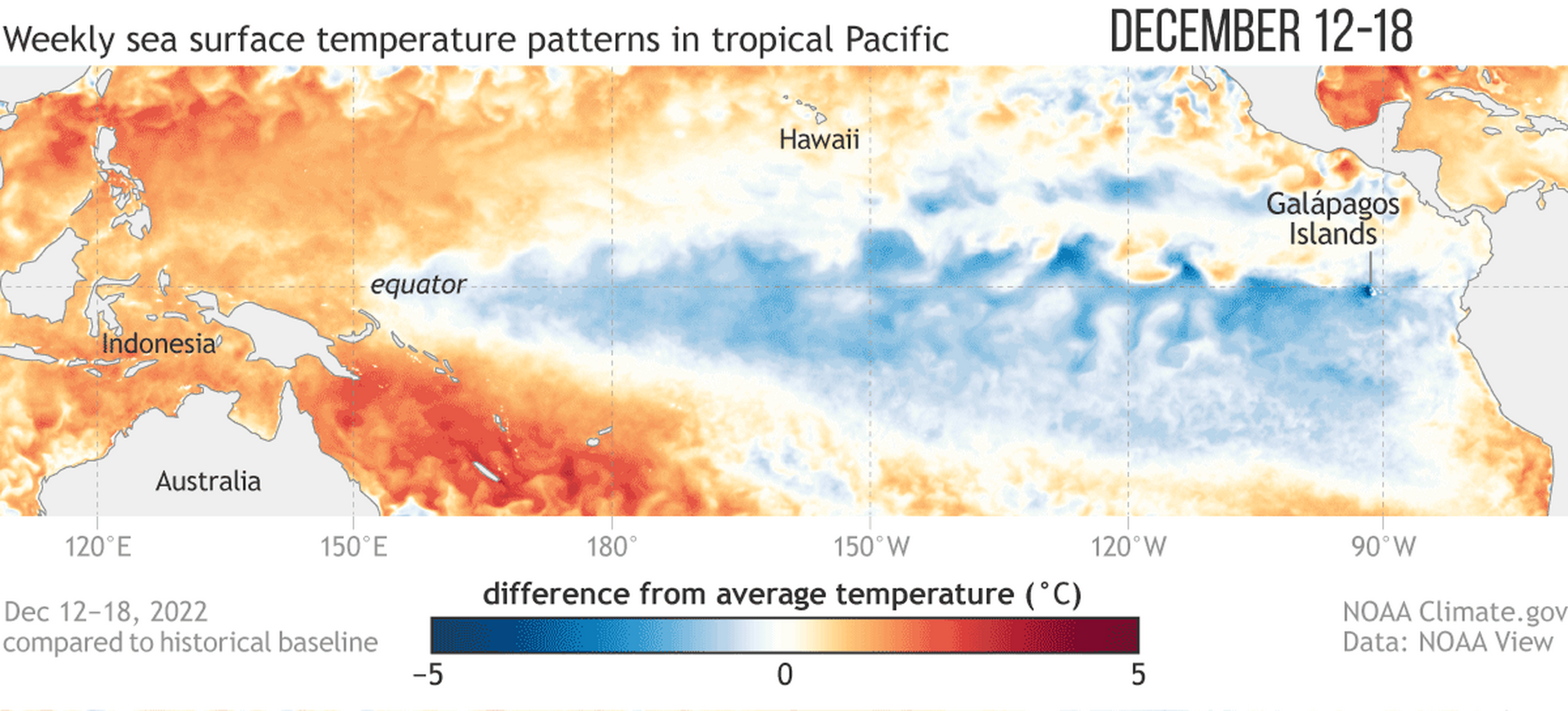 Weekly sea surface temperature patterns in tropical Pacific

DECEMBER 12-18

Hawaii

Galápagos Islands

equator

Indonesia

Australia

120°E
150°E
180°
150°W
120°W
90°W

Dec 12–18, 2022
compared to historical baseline

difference from average temperature (°C)

−5
0
5

NOAA Climate.gov
Data: NOAA View